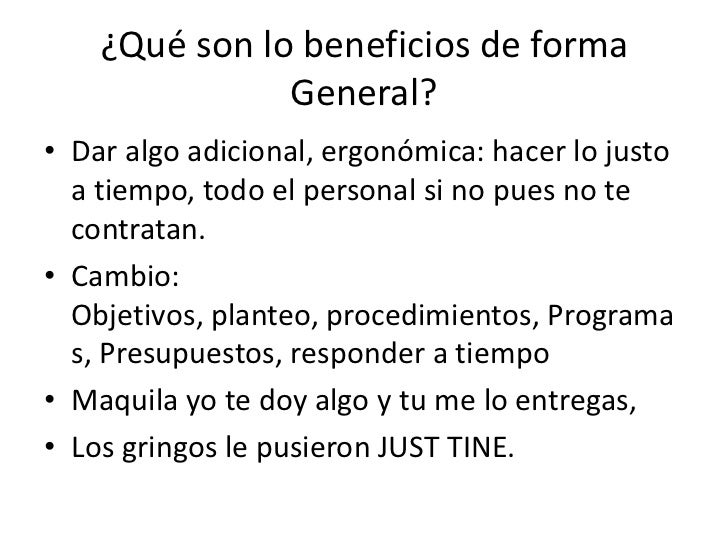 ¿Qué son lo beneficios de forma General?

• Dar algo adicional, ergonómica: hacer lo justo a tiempo, todo el personal si no pues no te contratan.
• Cambio: Objetivos, planteo, procedimientos, Programa s, Presupuestos, responder a tiempo
• Maquila yo te doy algo y tu me lo entregas,
• Los gringos le pusieron JUST TINE.